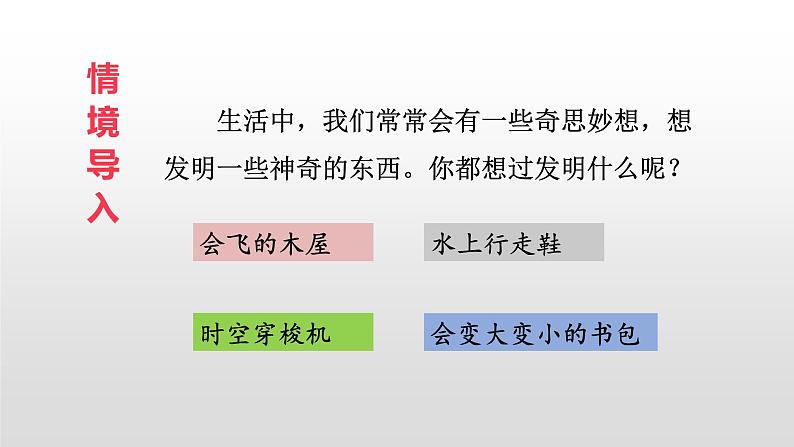 情境导入

生活中，我们常常会有一些奇思妙想，想发明一些神奇的东西。你都想过发明什么呢？

会飞的木屋

水上行走鞋

时空穿梭机

会变大变小的书包